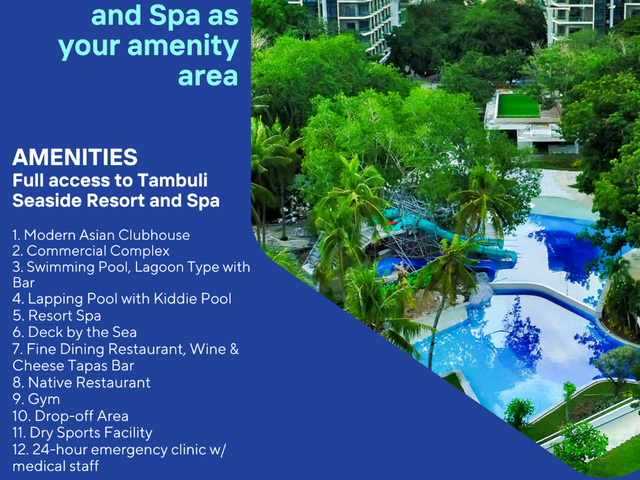 and Spa as your amenity area

AMENITIES
Full access to Tambuli Seaside Resort and Spa

1. Modern Asian Clubhouse
2. Commercial Complex
3. Swimming Pool, Lagoon Type with Bar
4. Lapping Pool with Kiddie Pool
5. Resort Spa
6. Deck by the Sea
7. Fine Dining Restaurant, Wine & Cheese Tapas Bar
8. Native Restaurant
9. Gym
10. Drop-off Area
11. Dry Sports Facility
12. 24-hour emergency clinic w/ medical staff